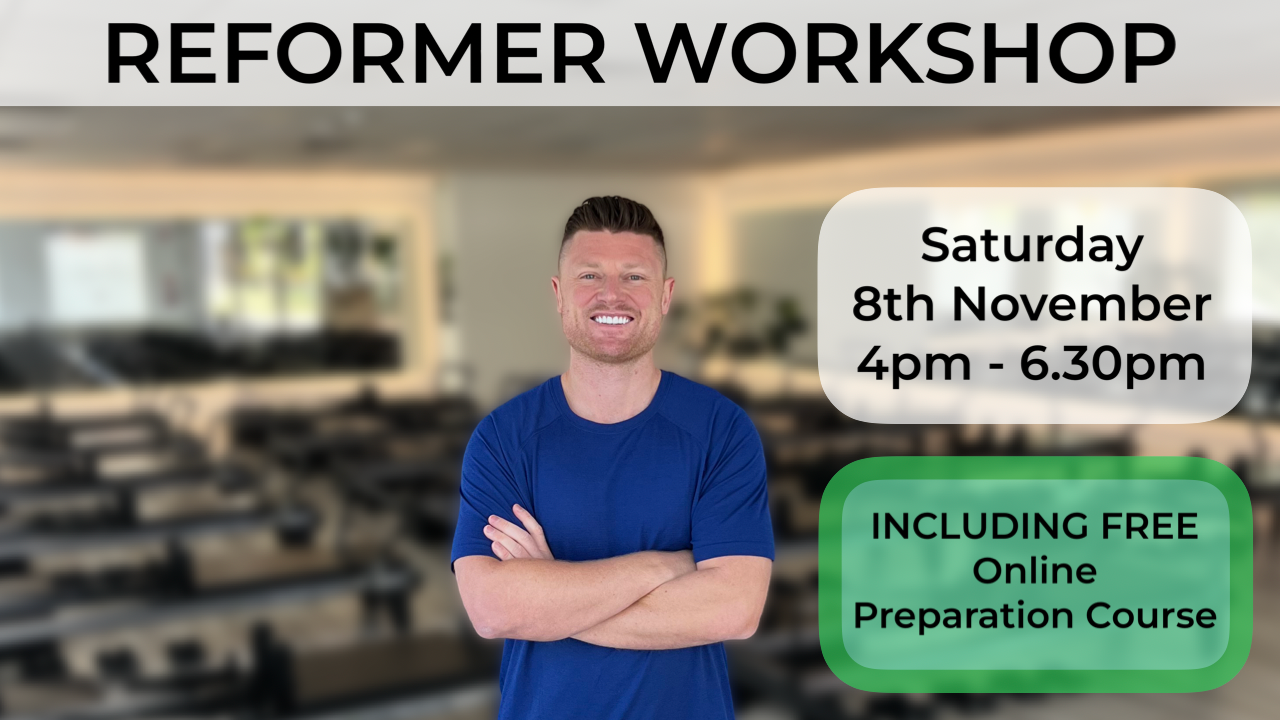 REFORMER WORKSHOP

Saturday
8th November
4pm - 6.30pm

INCLUDING FREE
Online
Preparation Course